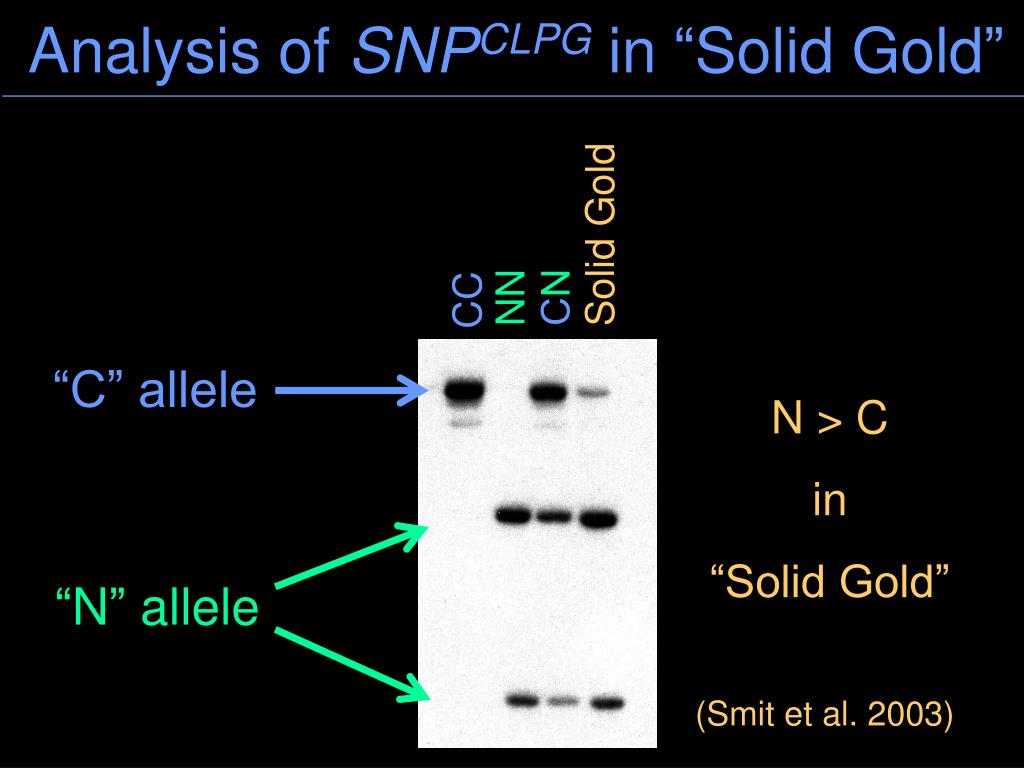 Analysis of $SNP^{CLPG}$ in “Solid Gold”

CC
NN
CN
Solid Gold

“C” allele

“N” allele

N > C

in

“Solid Gold”

(Smit et al. 2003)